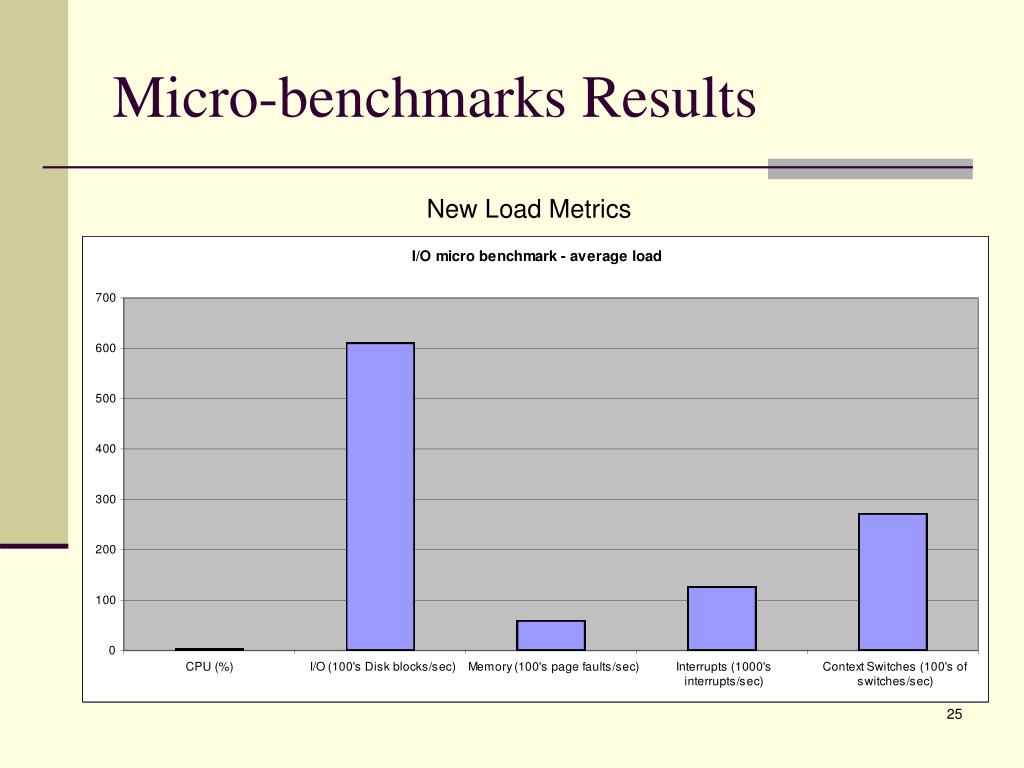 Micro-benchmarks Results

New Load Metrics

I/O micro benchmark - average load

700
600
500
400
300
200
100
0

CPU (%)
I/O (100's Disk blocks/sec)
Memory (100's page faults/sec)
Interrupts (1000's interrupts/sec)
Context Switches (100's of switches/sec)

25